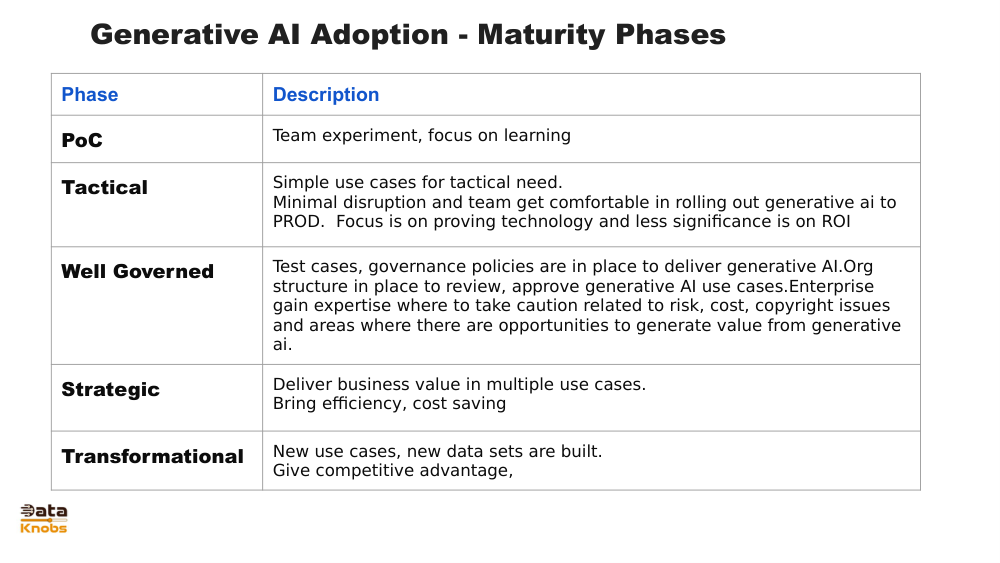 Generative AI Adoption - Maturity Phases

| Phase | Description |
|---|---|
| PoC | Team experiment, focus on learning |
| Tactical | Simple use cases for tactical need. Minimal disruption and team get comfortable in rolling out generative ai to PROD. Focus is on proving technology and less significance is on ROI |
| Well Governed | Test cases, governance policies are in place to deliver generative AI.Org structure in place to review, approve generative AI use cases.Enterprise gain expertise where to take caution related to risk, cost, copyright issues and areas where there are opportunities to generate value from generative ai. |
| Strategic | Deliver business value in multiple use cases. Bring efficiency, cost saving |
| Transformational | New use cases, new data sets are built. Give competitive advantage, |

Data Knobs